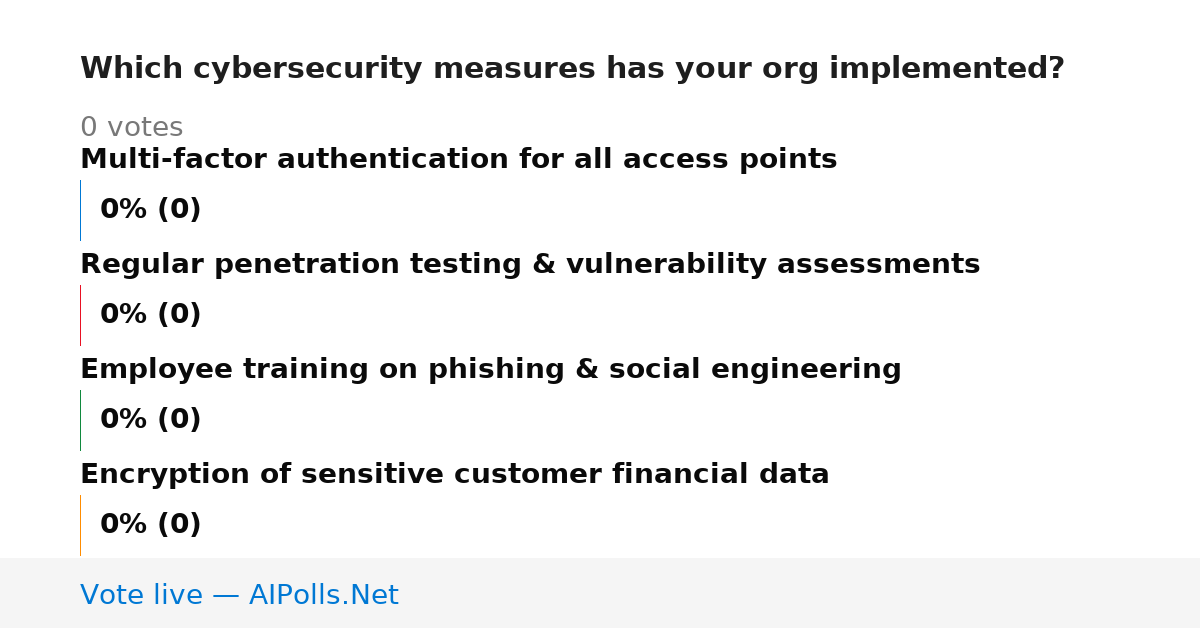 Which cybersecurity measures has your org implemented?

0 votes

Multi-factor authentication for all access points

0% (0)

Regular penetration testing & vulnerability assessments

0% (0)

Employee training on phishing & social engineering

0% (0)

Encryption of sensitive customer financial data

0% (0)

Vote live — AIPolls.Net